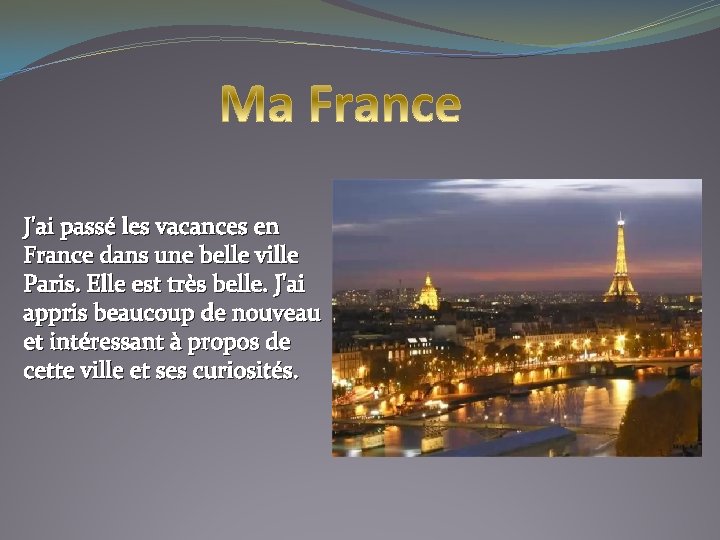 Ma France

J'ai passé les vacances en France dans une belle ville Paris. Elle est très belle. J'ai appris beaucoup de nouveau et intéressant à propos de cette ville et ses curiosités.